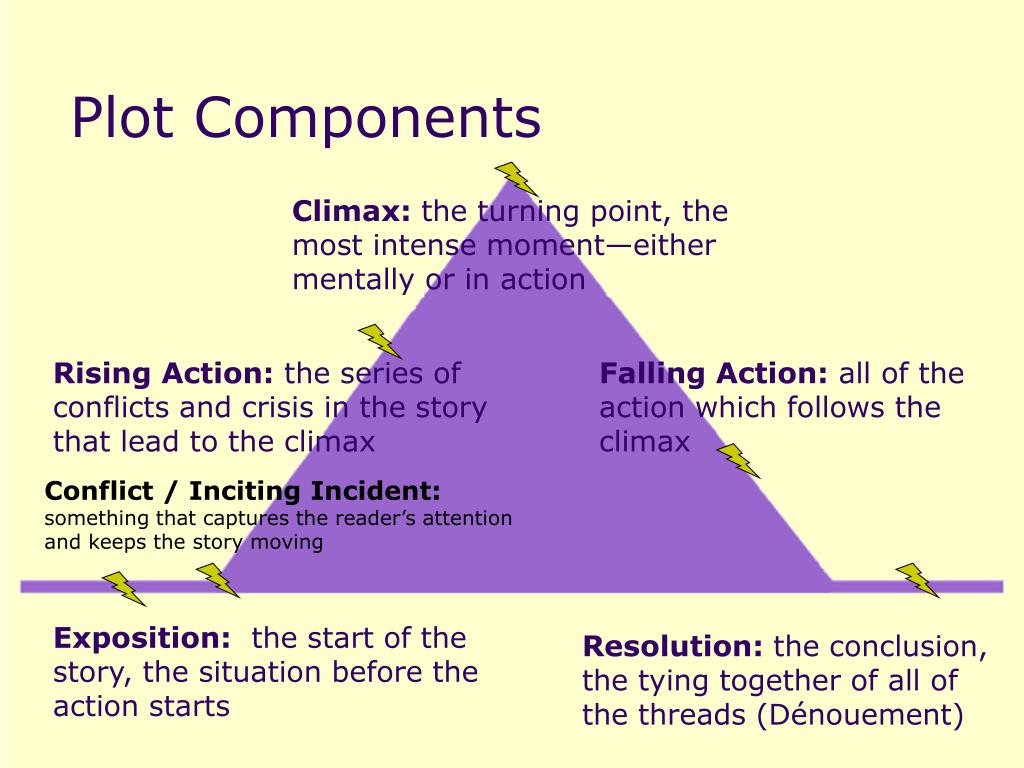 Plot Components

Climax: the turning point, the most intense moment—either mentally or in action

Rising Action: the series of conflicts and crisis in the story that lead to the climax

Falling Action: all of the action which follows the climax

Conflict / Inciting Incident: something that captures the reader's attention and keeps the story moving

Exposition: the start of the story, the situation before the action starts

Resolution: the conclusion, the tying together of all of the threads (Dénouement)